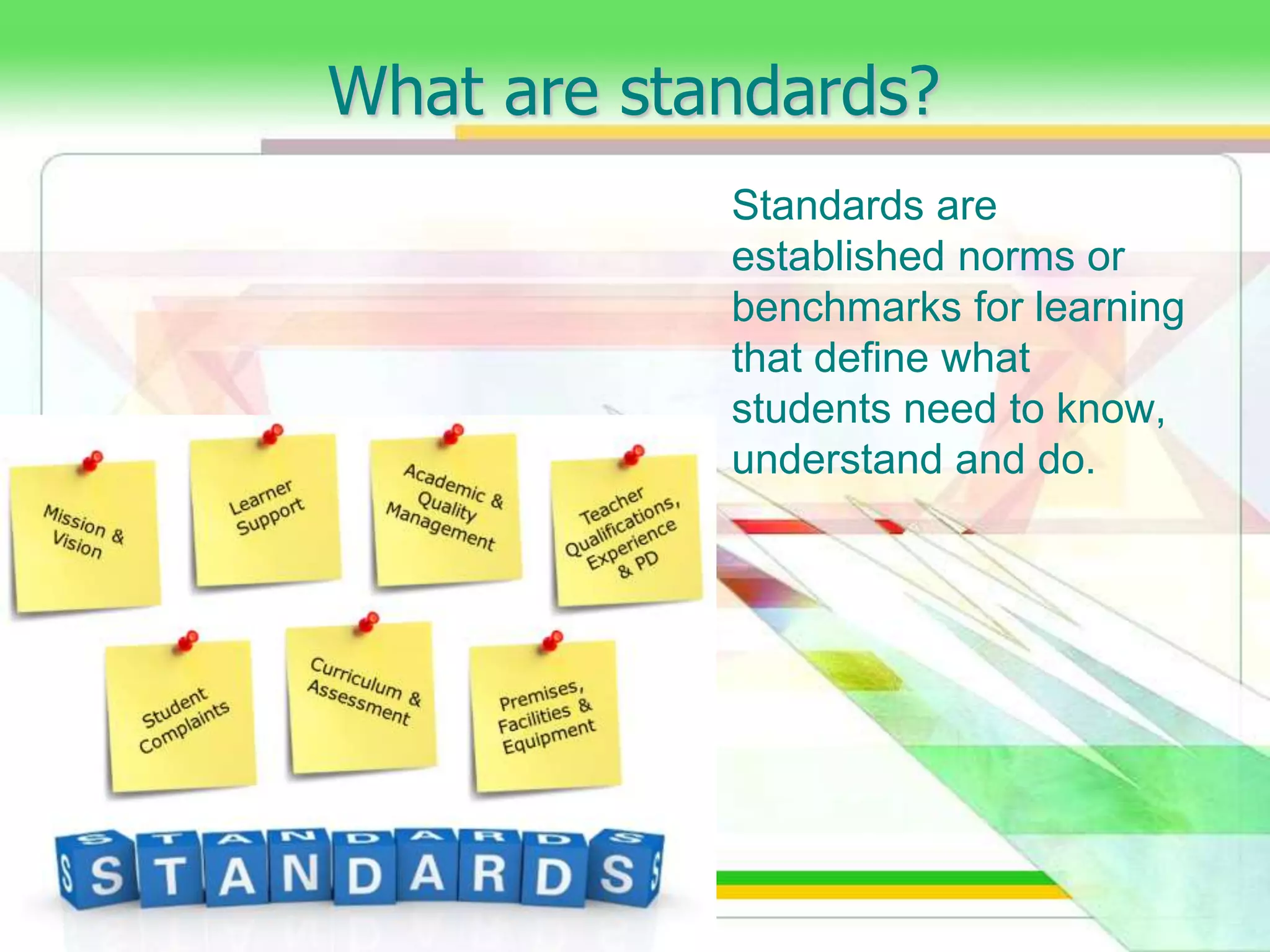 What are standards?

Standards are established norms or benchmarks for learning that define what students need to know, understand and do.

Mission & Vision

Learner Support

Academic & Quality Management

Teacher Qualifications, Experience & PD

Student Complaints

Curriculum & Assessment

Premises, Facilities & Equipment

STANDARDS